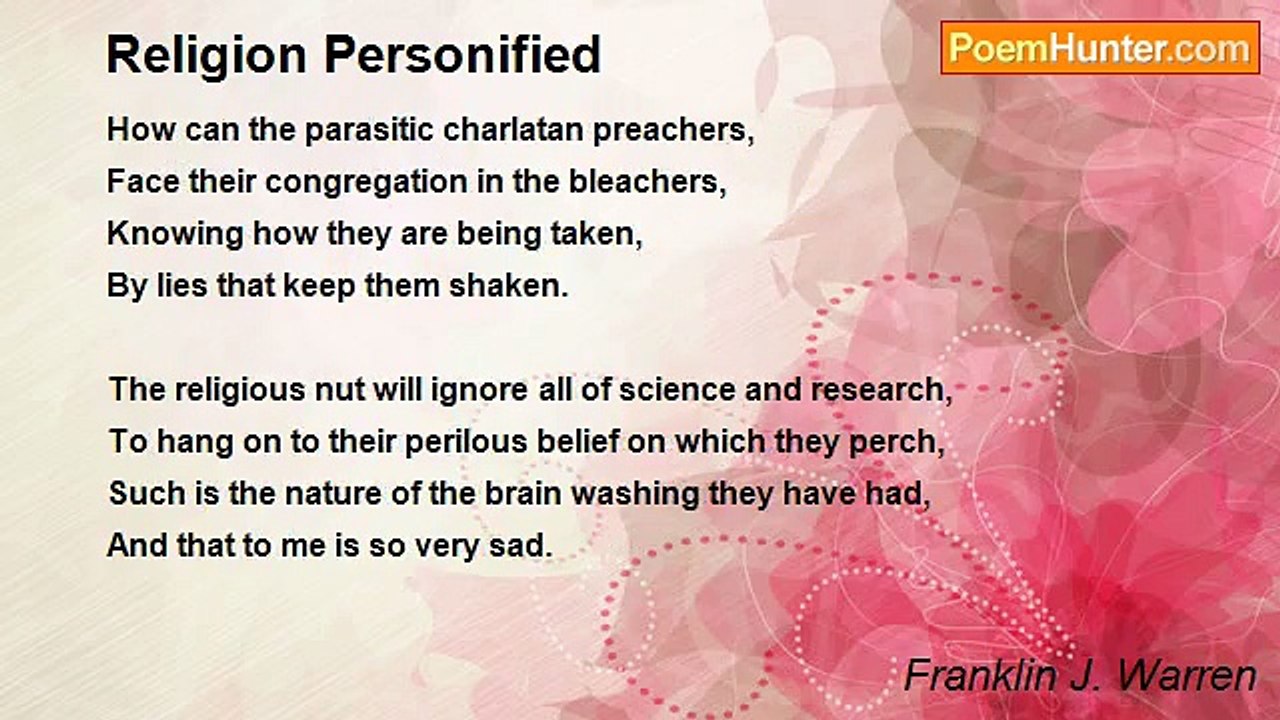 Religion Personified

PoemHunter.com

How can the parasitic charlatan preachers,
Face their congregation in the bleachers,
Knowing how they are being taken,
By lies that keep them shaken.

The religious nut will ignore all of science and research,
To hang on to their perilous belief on which they perch,
Such is the nature of the brain washing they have had,
And that to me is so very sad.

Franklin J. Warren